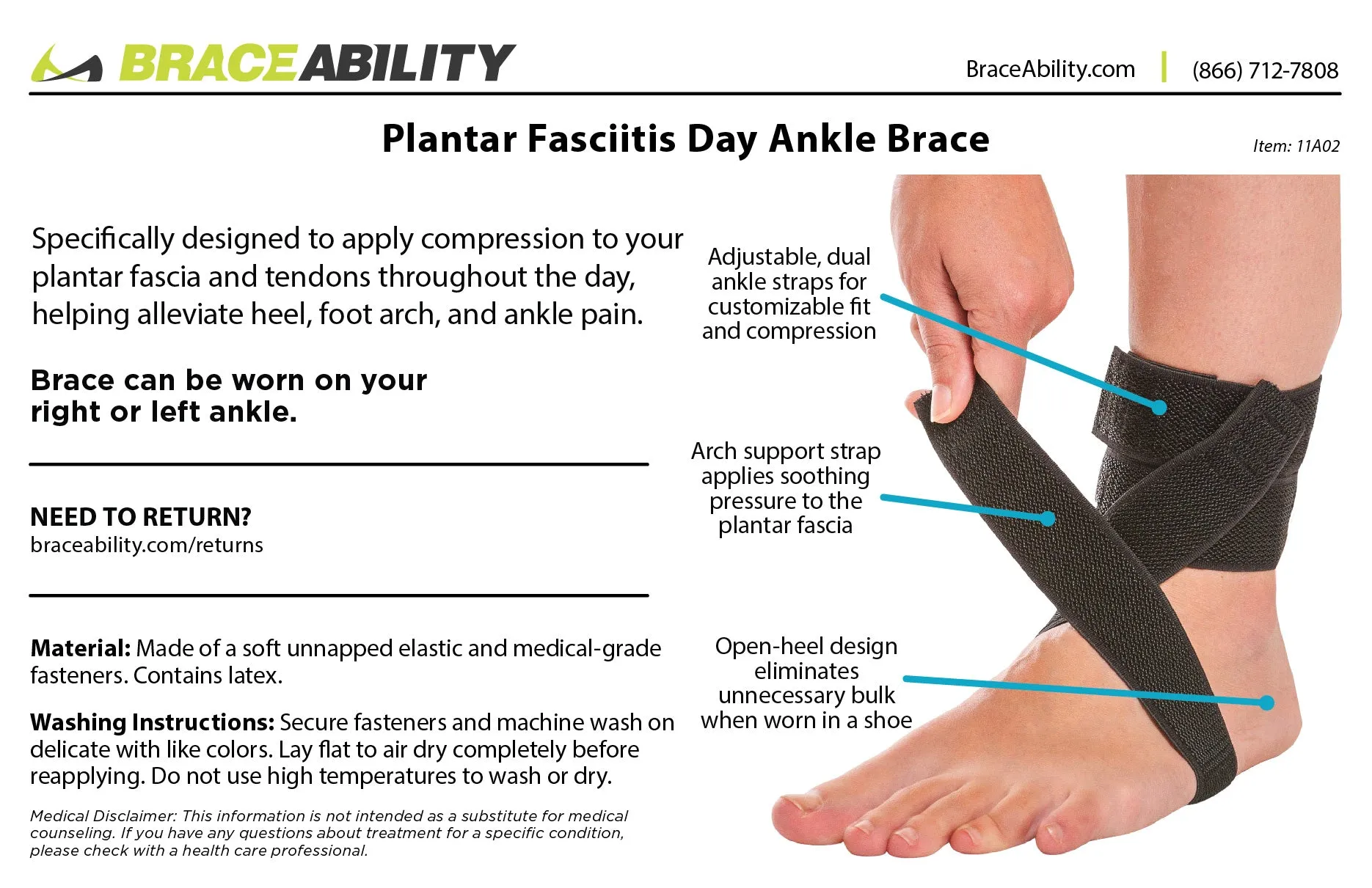 BRACEABILITY

BraceAbility.com | (866) 712-7808

Plantar Fasciitis Day Ankle Brace

Item: 11A02

Specifically designed to apply compression to your plantar fascia and tendons throughout the day, helping alleviate heel, foot arch, and ankle pain.

Brace can be worn on your right or left ankle.

NEED TO RETURN?
braceability.com/returns

Material: Made of a soft unnapped elastic and medical-grade fasteners. Contains latex.

Washing Instructions: Secure fasteners and machine wash on delicate with like colors. Lay flat to air dry completely before reapplying. Do not use high temperatures to wash or dry.

Medical Disclaimer: This information is not intended as a substitute for medical counseling. If you have any questions about treatment for a specific condition, please check with a health care professional.

Adjustable, dual ankle straps for customizable fit and compression

Arch support strap applies soothing pressure to the plantar fascia

Open-heel design eliminates unnecessary bulk when worn in a shoe